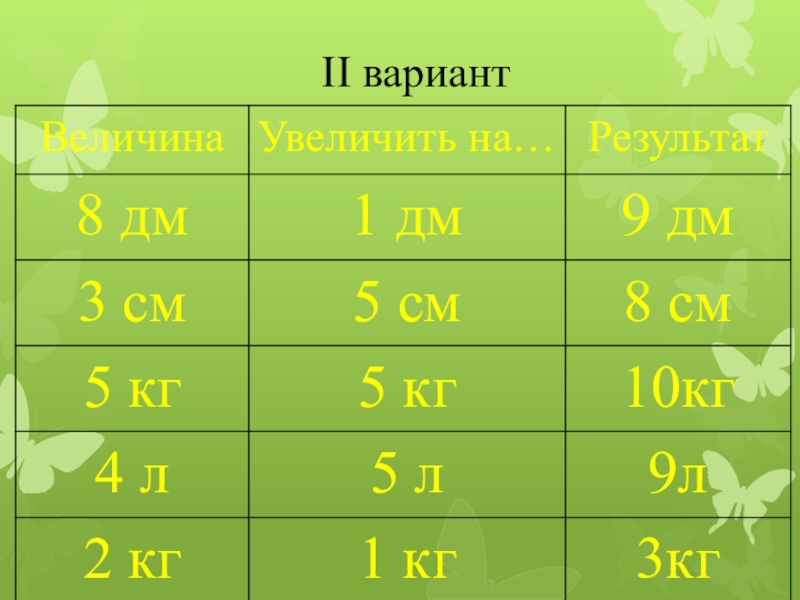 II вариант

| Величина | Увеличить на… | Результат |
|---|---|---|
| 8 дм | 1 дм | 9 дм |
| 3 см | 5 см | 8 см |
| 5 кг | 5 кг | 10кг |
| 4 л | 5 л | 9л |
| 2 кг | 1 кг | 3кг |